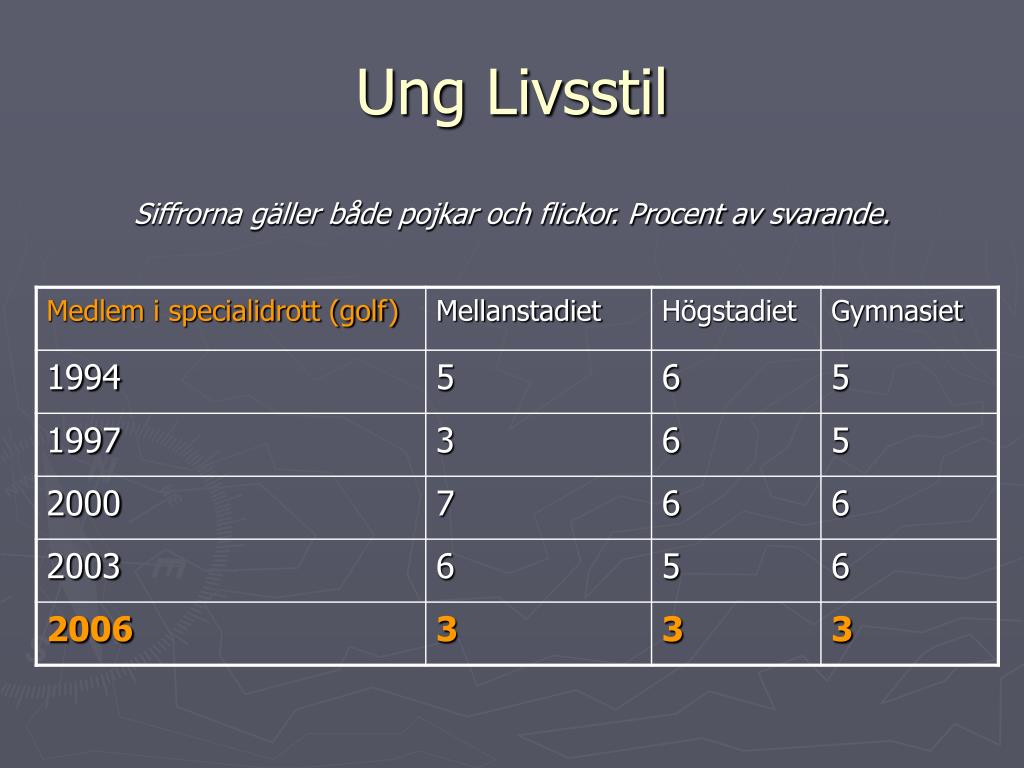 Ung Livsstil

Siffrorna gäller både pojkar och flickor. Procent av svarande.

| Medlem i specialidrott (golf) | Mellanstadiet | Högstadiet | Gymnasiet |
|---|---|---|---|
| 1994 | 5 | 6 | 5 |
| 1997 | 3 | 6 | 5 |
| 2000 | 7 | 6 | 6 |
| 2003 | 6 | 5 | 6 |
| 2006 | 3 | 3 | 3 |